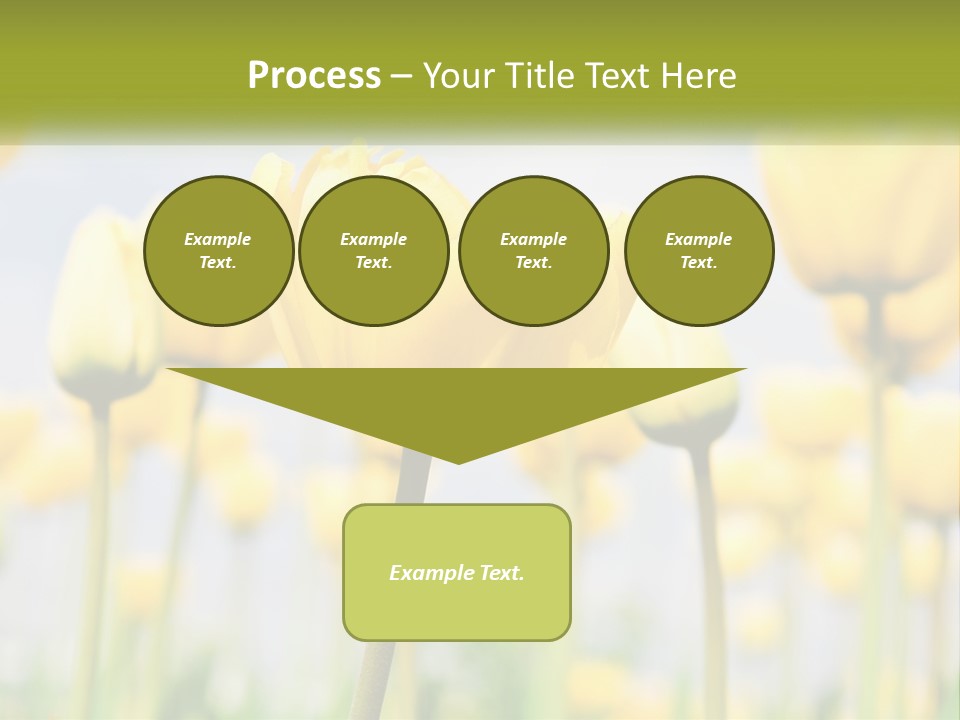 Process – Your Title Text Here

Example Text.

Example Text.

Example Text.

Example Text.

Example Text.